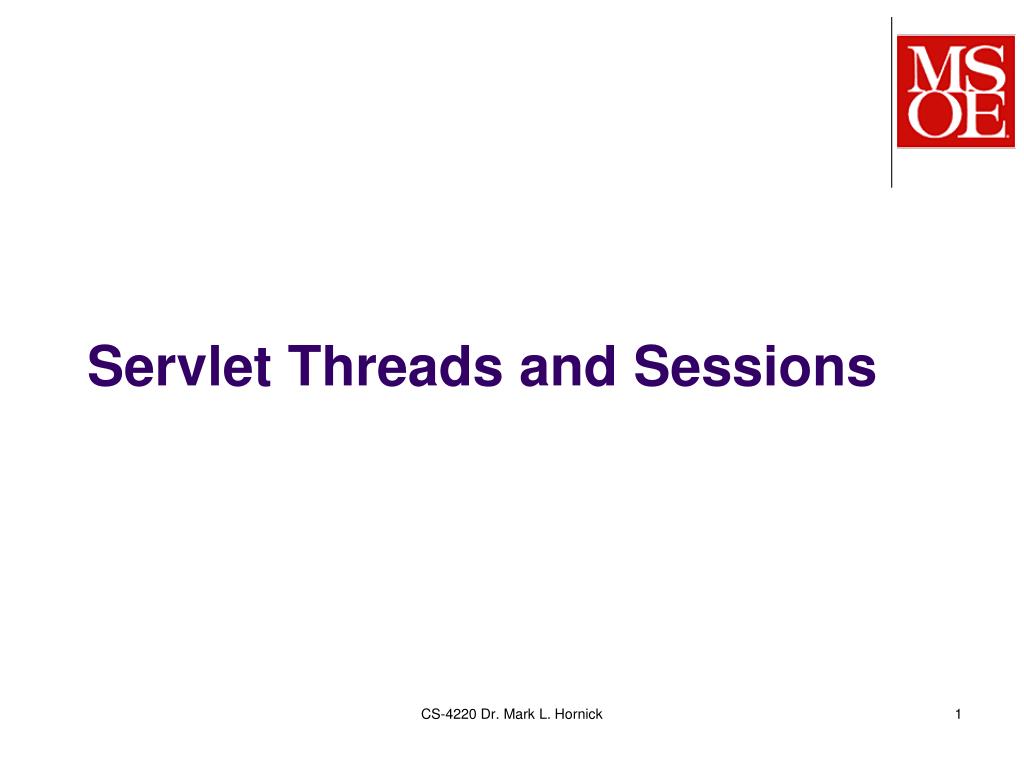 MS
OE

Servlet Threads and Sessions

CS-4220 Dr. Mark L. Hornick

1